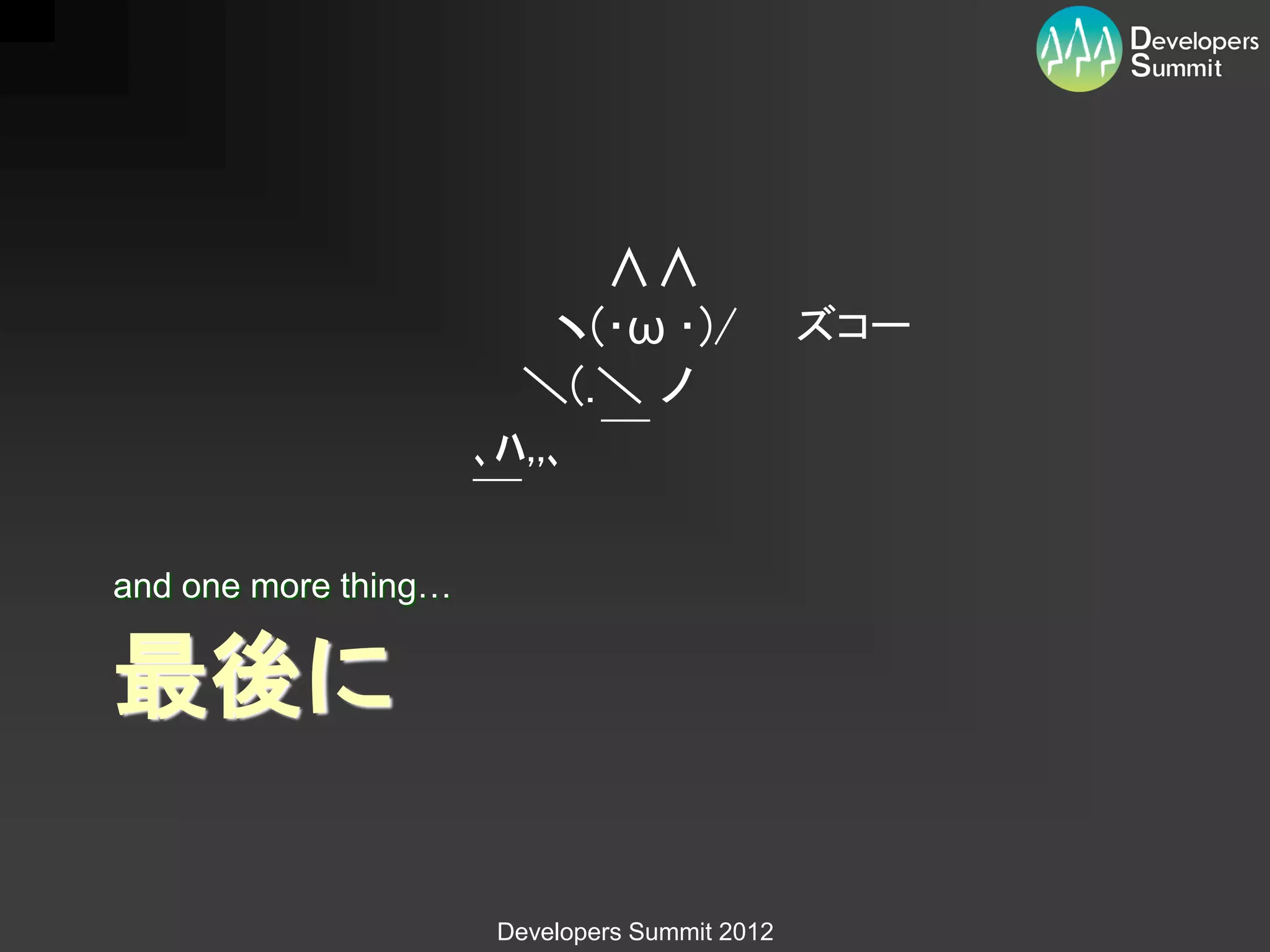 Developers Summit

∧∧
ヽ(･ω･)/　ズコー
＼(.＼ ノ
､ハ,,､

and one more thing…

最後に

Developers Summit 2012